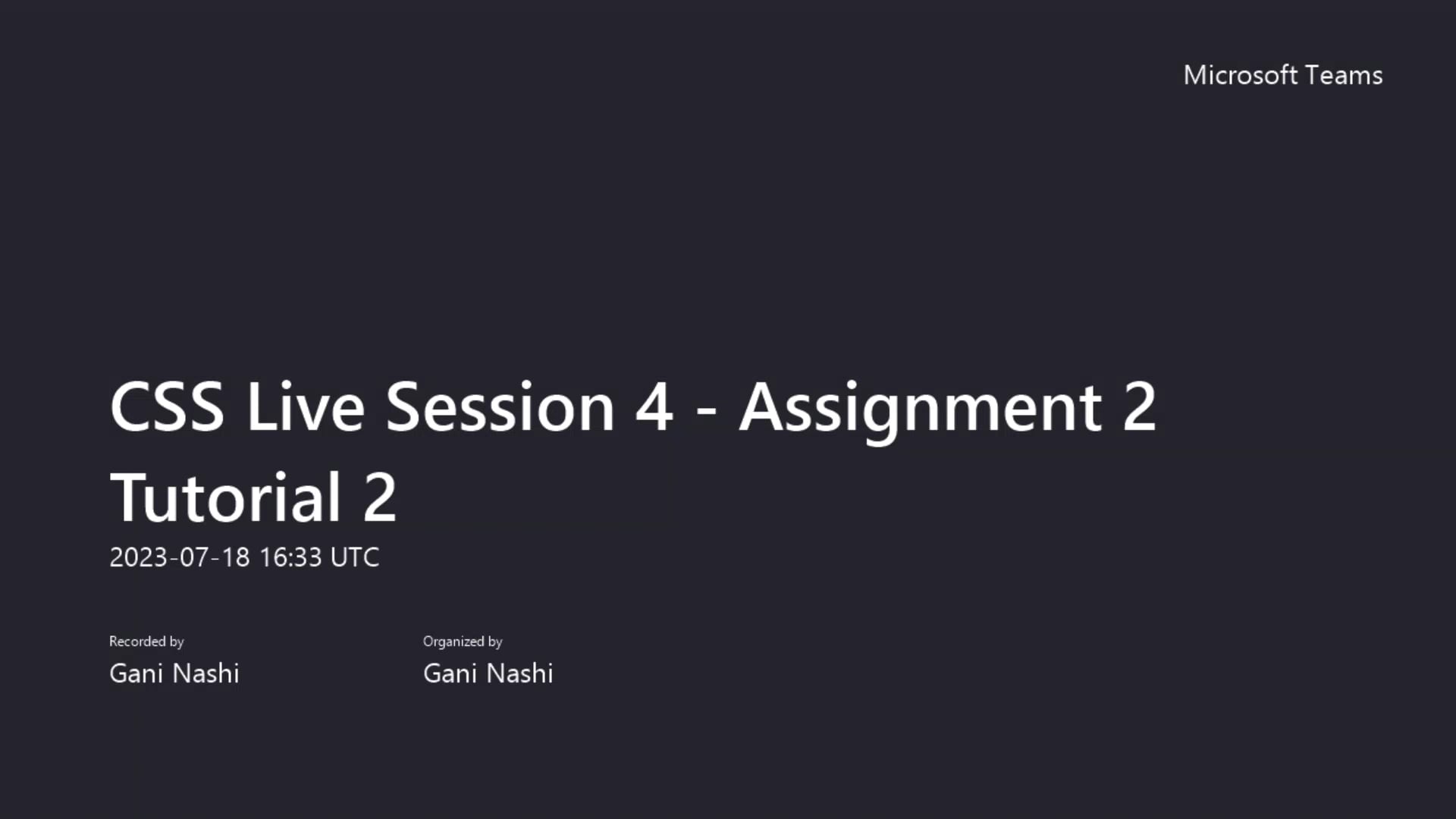 Microsoft Teams

CSS Live Session 4 - Assignment 2 Tutorial 2

2023-07-18 16:33 UTC

Recorded by
Gani Nashi

Organized by
Gani Nashi